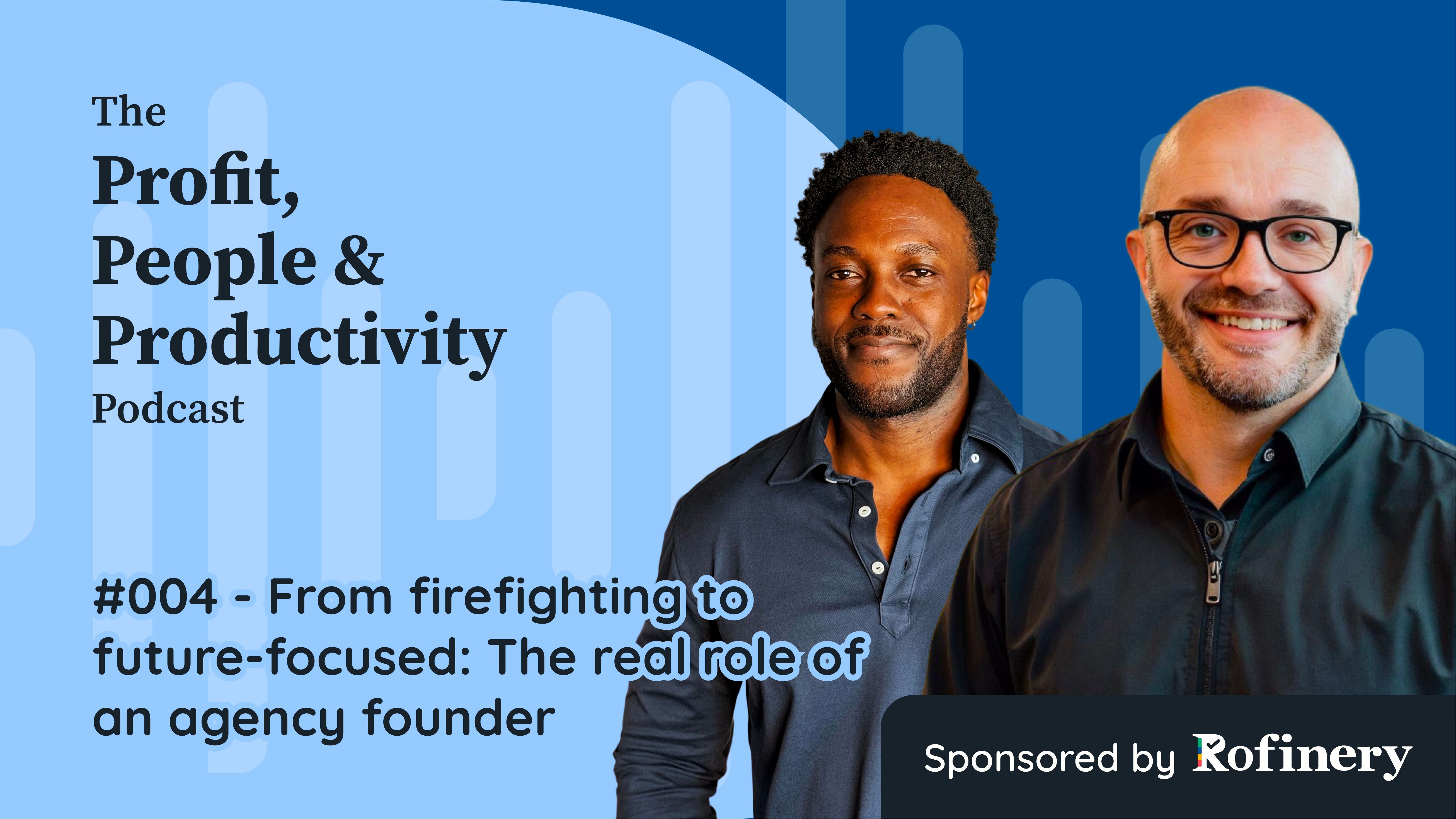 The
Profit,
People &
Productivity
Podcast

#004 - From firefighting to future-focused: The real role of an agency founder

Sponsored by Rofinery